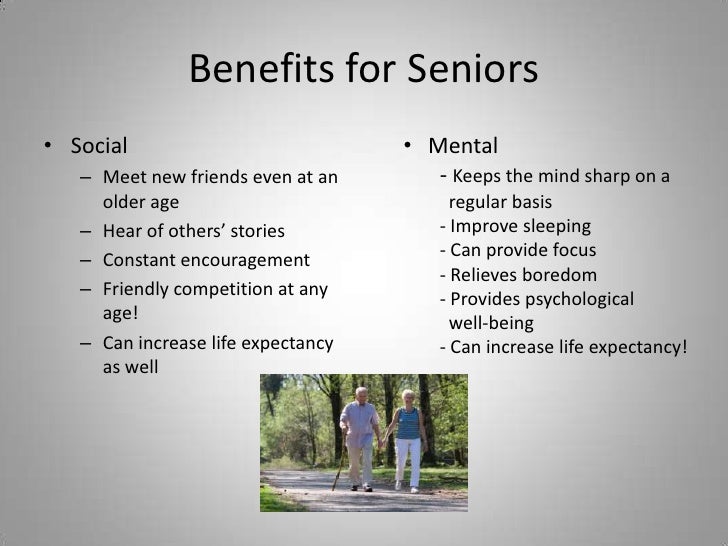 Benefits for Seniors

• Social
– Meet new friends even at an older age
– Hear of others' stories
– Constant encouragement
– Friendly competition at any age!
– Can increase life expectancy as well

• Mental
- Keeps the mind sharp on a regular basis
- Improve sleeping
- Can provide focus
- Relieves boredom
- Provides psychological well-being
- Can increase life expectancy!